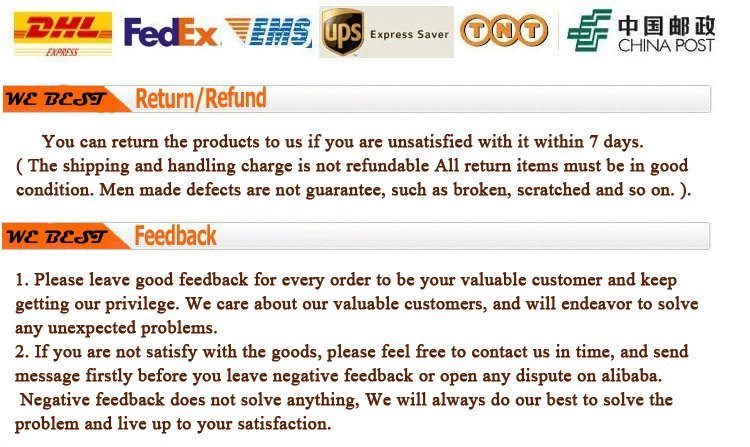 DHL EXPRESS FedEx EMS ups Express Saver TNT 中国邮政 CHINA POST

WE BEST Return/Refund

You can return the products to us if you are unsatisfied with it within 7 days. ( The shipping and handling charge is not refundable All return items must be in good condition. Men made defects are not guarantee, such as broken, scratched and so on. ).

WE BEST Feedback

1. Please leave good feedback for every order to be your valuable customer and keep getting our privilege. We care about our valuable customers, and will endeavor to solve any unexpected problems.
2. If you are not satisfy with the goods, please feel free to contact us in time, and send message firstly before you leave negative feedback or open any dispute on alibaba. Negative feedback does not solve anything, We will always do our best to solve the problem and live up to your satisfaction.